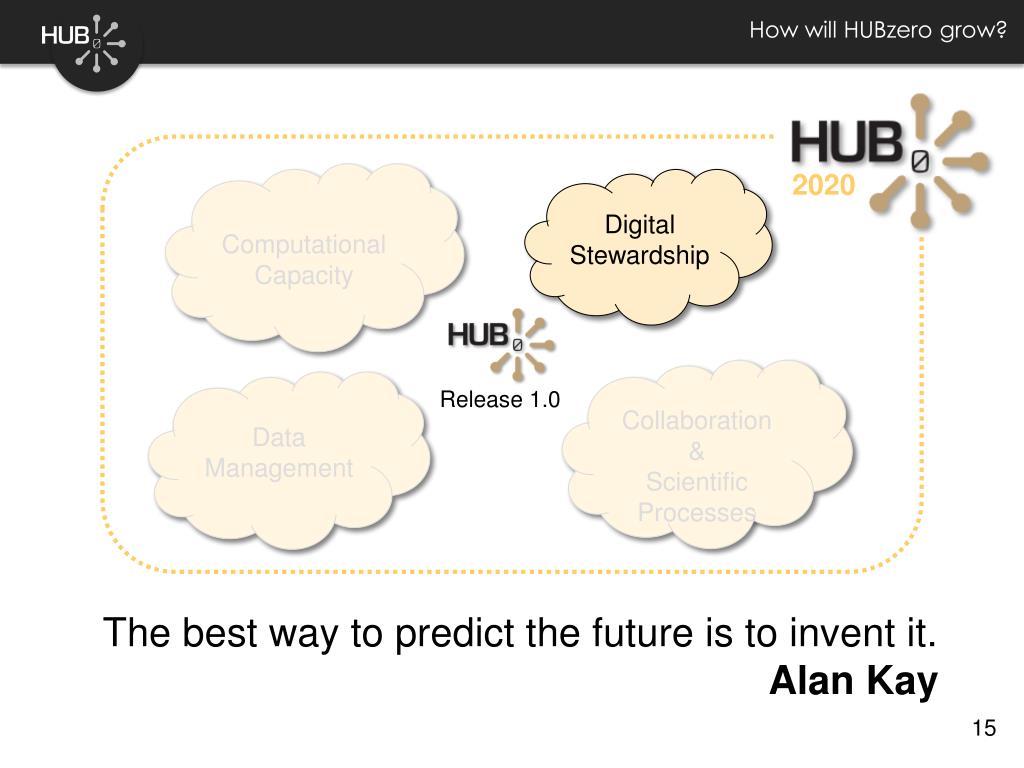 HUB0

How will HUBzero grow?

HUB0
2020

Computational Capacity

Digital Stewardship

HUB0
Release 1.0

Data Management

Collaboration & Scientific Processes

The best way to predict the future is to invent it.
Alan Kay

15